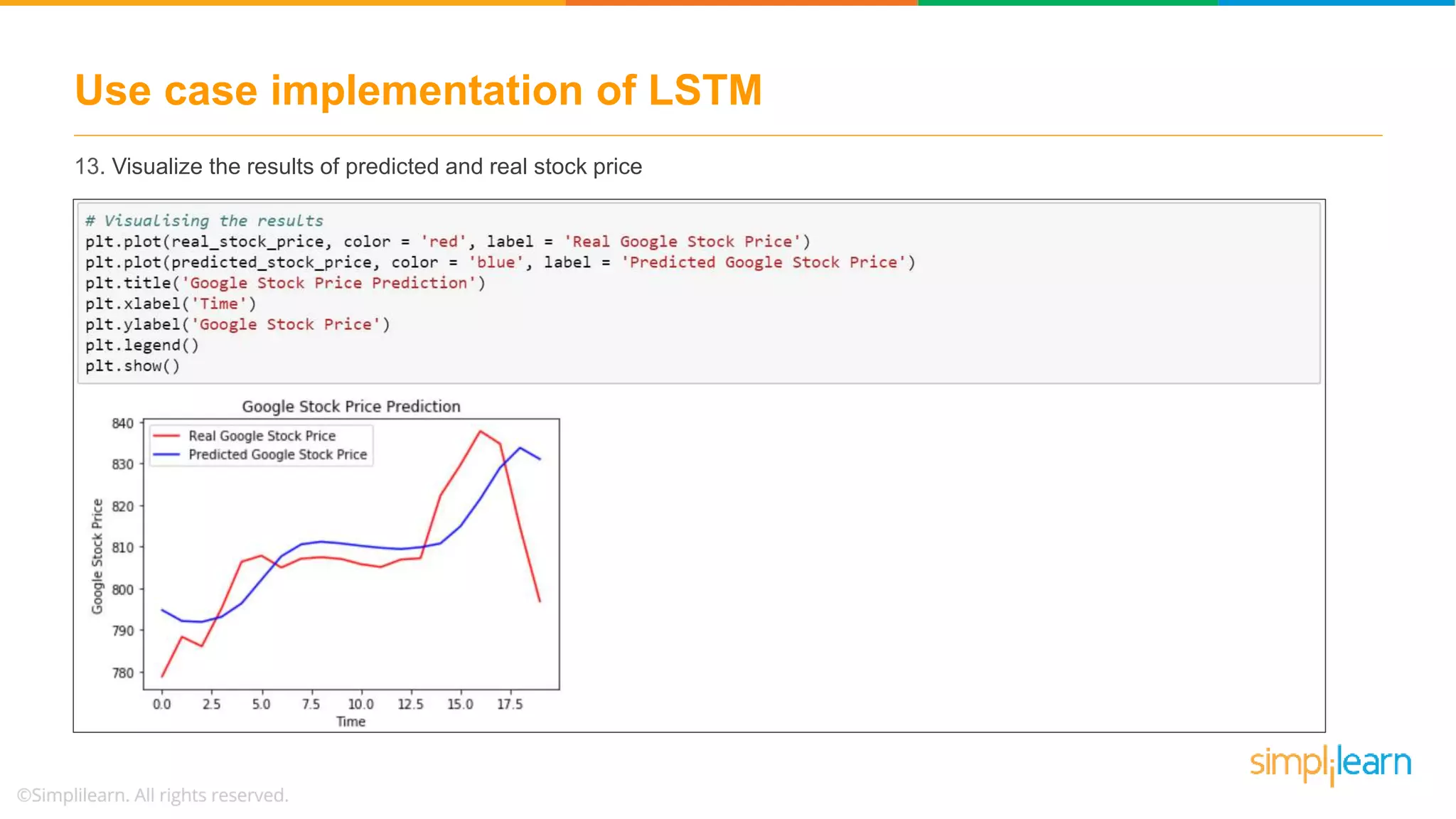 Use case implementation of LSTM

13. Visualize the results of predicted and real stock price

# Visualising the results
plt.plot(real_stock_price, color = 'red', label = 'Real Google Stock Price')
plt.plot(predicted_stock_price, color = 'blue', label = 'Predicted Google Stock Price')
plt.title('Google Stock Price Prediction')
plt.xlabel('Time')
plt.ylabel('Google Stock Price')
plt.legend()
plt.show()

Google Stock Price Prediction

Real Google Stock Price
Predicted Google Stock Price

840
830
820
810
800
790
780

Google Stock Price

0.0 2.5 5.0 7.5 10.0 12.5 15.0 17.5

Time

simplilearn

©Simplilearn. All rights reserved.